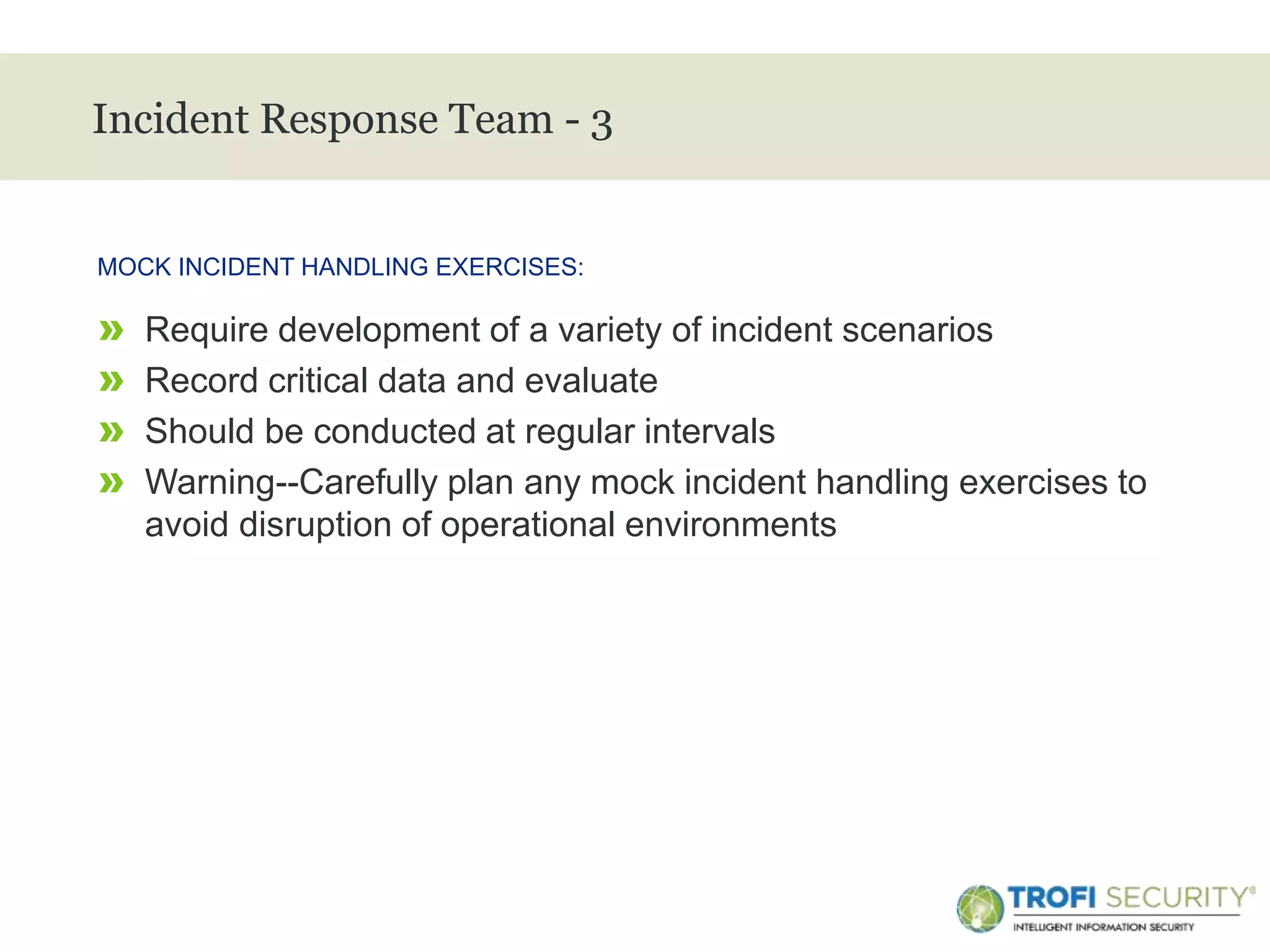 Incident Response Team - 3

MOCK INCIDENT HANDLING EXERCISES:

» Require development of a variety of incident scenarios
» Record critical data and evaluate
» Should be conducted at regular intervals
» Warning--Carefully plan any mock incident handling exercises to avoid disruption of operational environments

TROFI SECURITY®
INTELLIGENT INFORMATION SECURITY